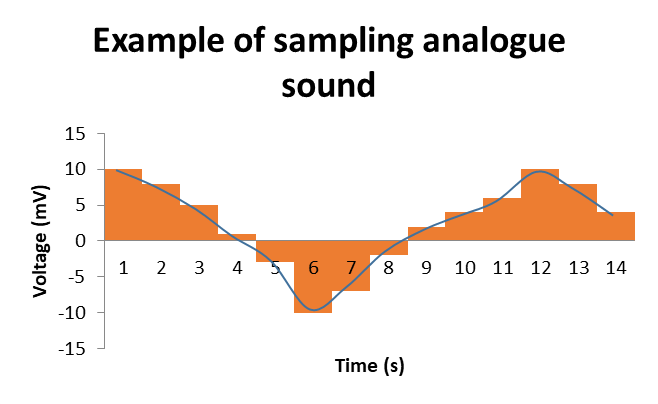 Example of sampling analogue sound

15
10
5
0
-5
-10
-15

Voltage (mV)

1 2 3 4 5 6 7 8 9 10 11 12 13 14

Time (s)